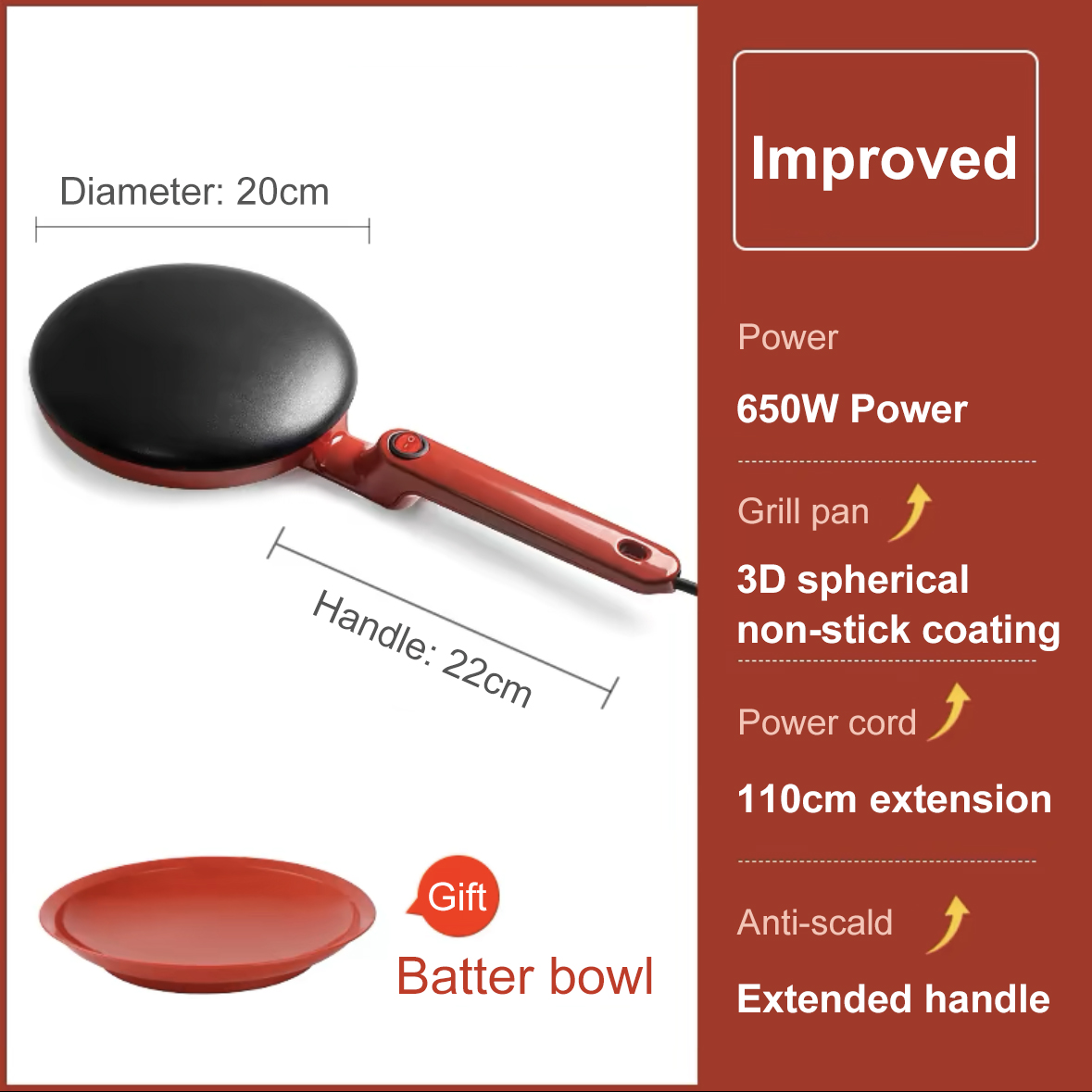 Diameter: 20cm

Handle: 22cm

Gift

Batter bowl

Improved

Power

650W Power

Grill pan

3D spherical non-stick coating

Power cord

110cm extension

Anti-scald

Extended handle